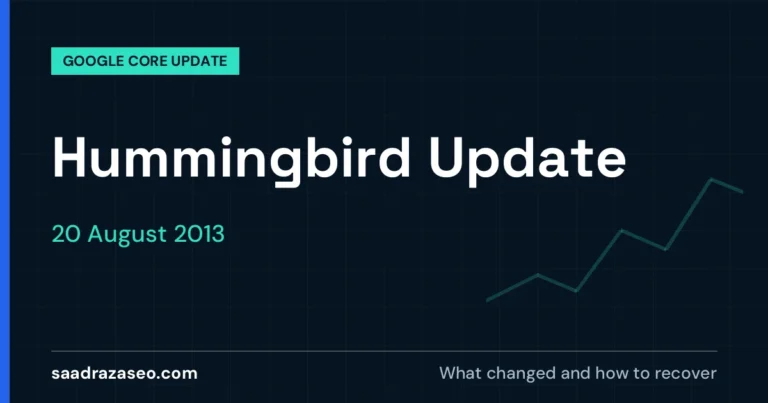 GOOGLE CORE UPDATE

Hummingbird Update

20 August 2013

saadrazaseo.com

What changed and how to recover